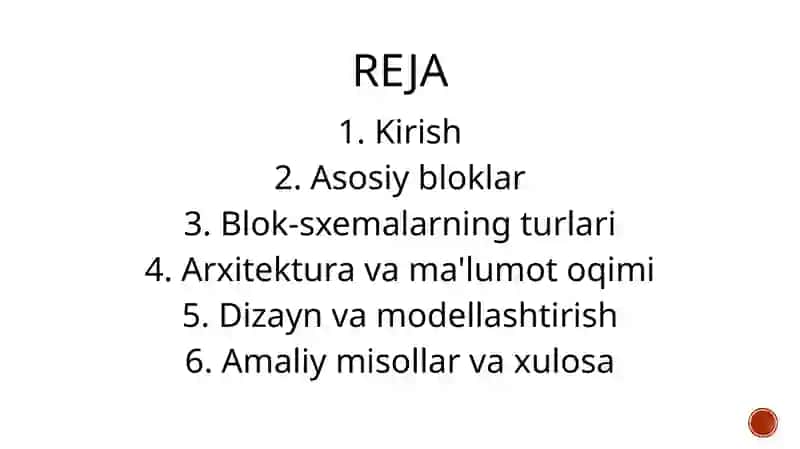 REJA

1. Kirish
2. Asosiy bloklar
3. Blok-sxemalarning turlari
4. Arxitektura va ma'lumot oqimi
5. Dizayn va modellashtirish
6. Amaliy misollar va xulosa